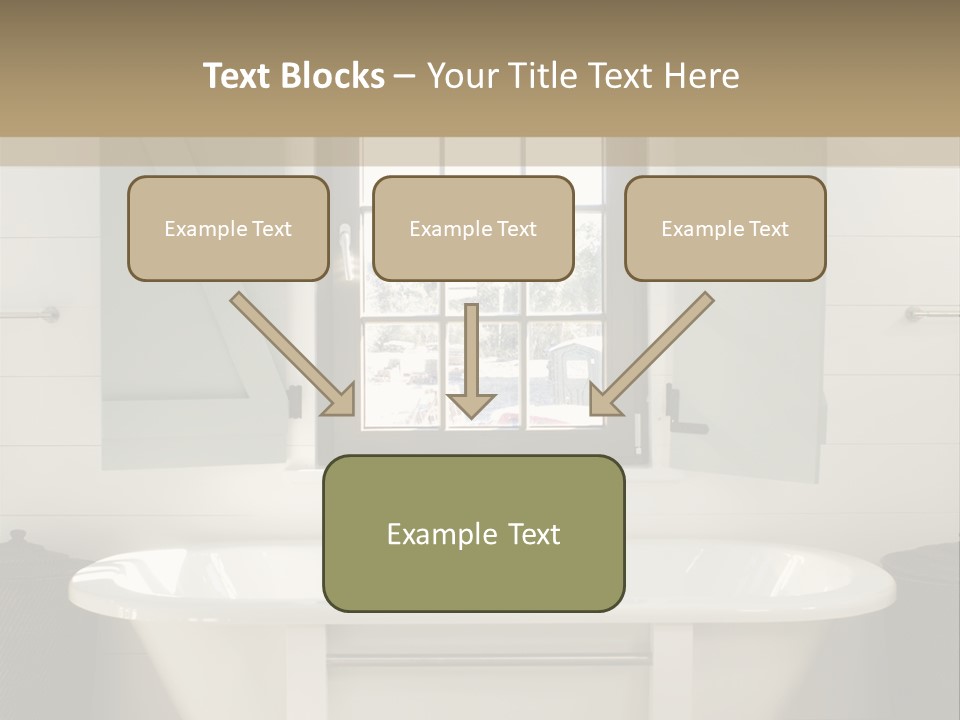 Text Blocks – Your Title Text Here

Example Text

Example Text

Example Text

Example Text